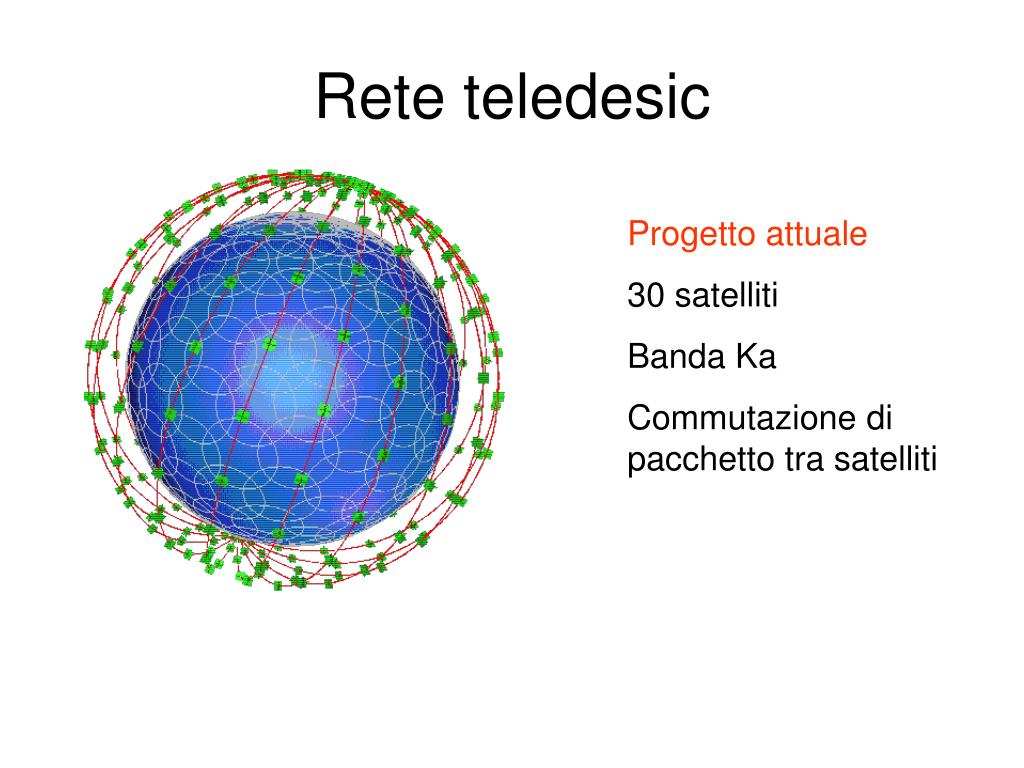 Rete teledesic

Progetto attuale

30 satelliti

Banda Ka

Commutazione di pacchetto tra satelliti